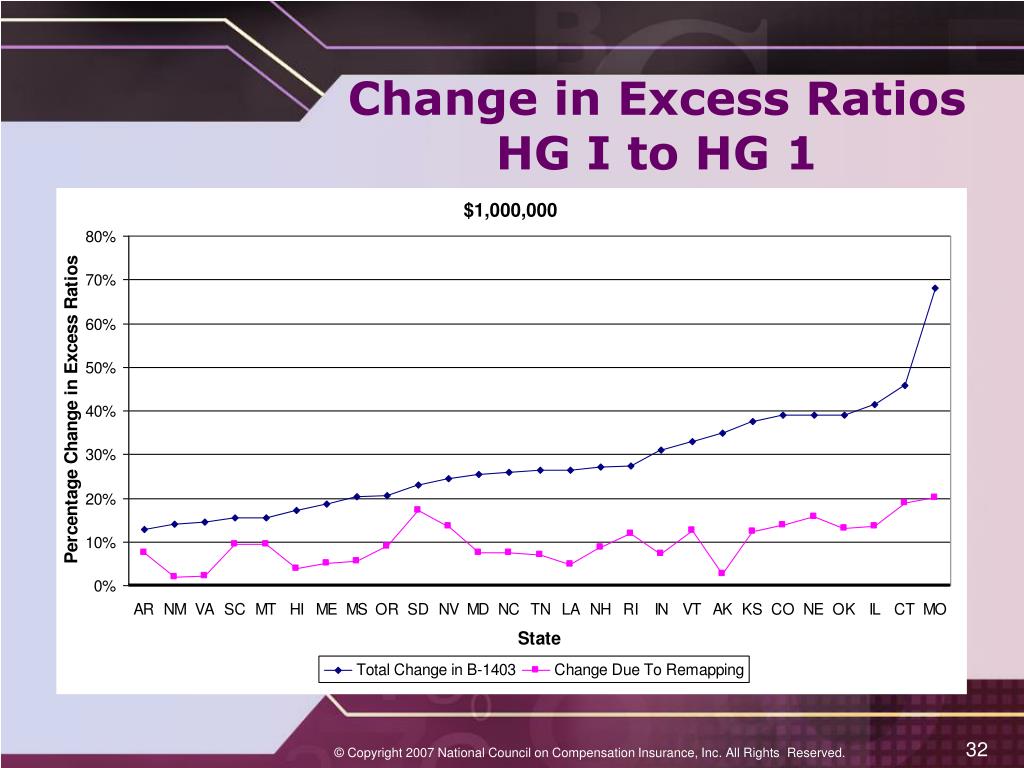 Change in Excess Ratios
HG I to HG 1

$1,000,000

Percentage Change in Excess Ratios

80%
70%
60%
50%
40%
30%
20%
10%
0%

AR NM VA SC MT HI ME MS OR SD NV MD NC TN LA NH RI IN VT AK KS CO NE OK IL CT MO

State

Total Change in B-1403 Change Due To Remapping

© Copyright 2007 National Council on Compensation Insurance, Inc. All Rights Reserved.

32